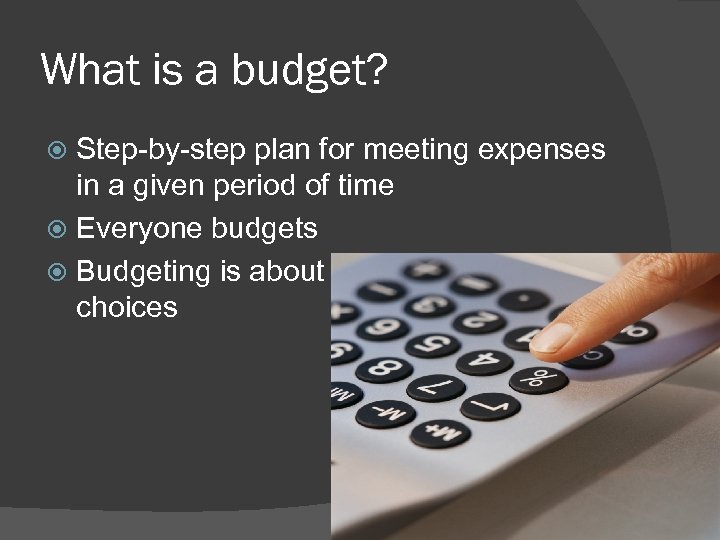 What is a budget?

Step-by-step plan for meeting expenses in a given period of time

Everyone budgets

Budgeting is about choices